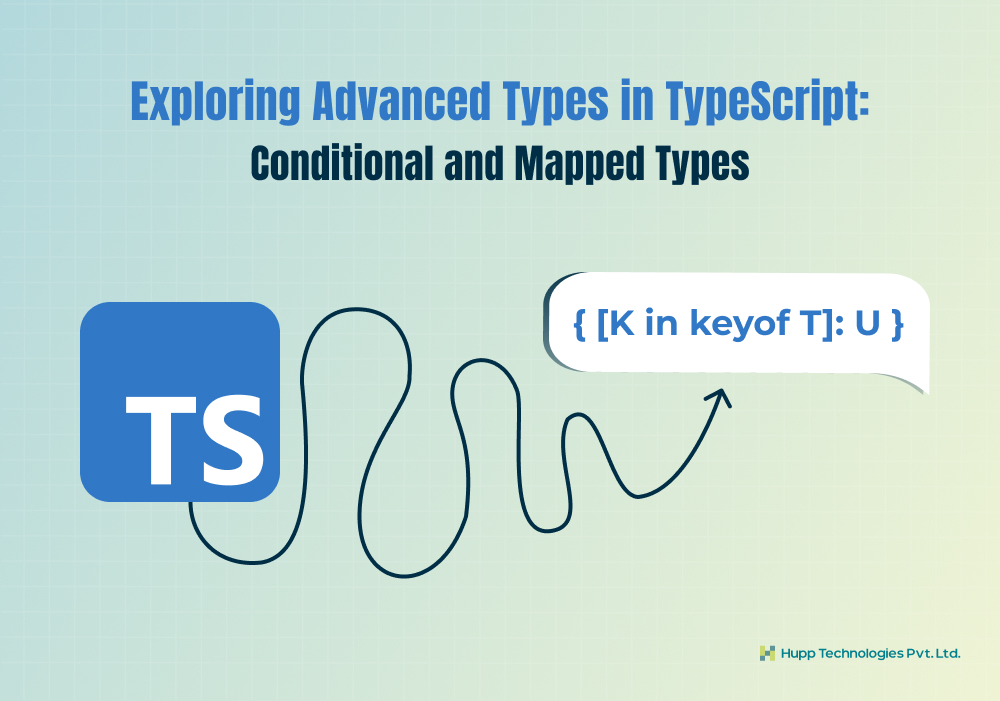 Exploring Advanced Types in TypeScript:
Conditional and Mapped Types

TS

{ [K in keyof T]: U }

Hupp Technologies Pvt. Ltd.